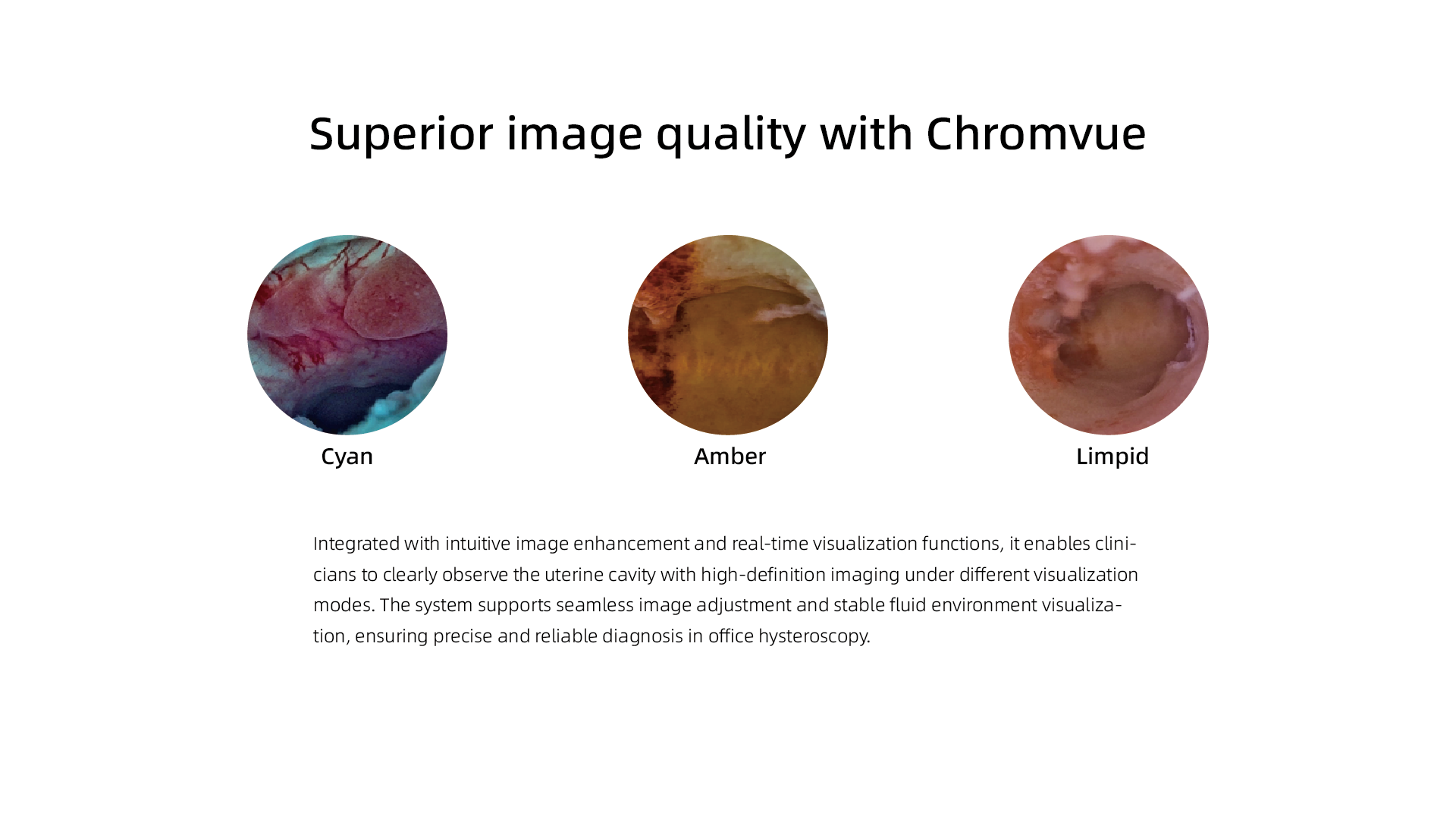 Superior image quality with Chromvue

Cyan

Amber

Limpid

Integrated with intuitive image enhancement and real-time visualization functions, it enables clinicians to clearly observe the uterine cavity with high-definition imaging under different visualization modes. The system supports seamless image adjustment and stable fluid environment visualization, ensuring precise and reliable diagnosis in office hysteroscopy.